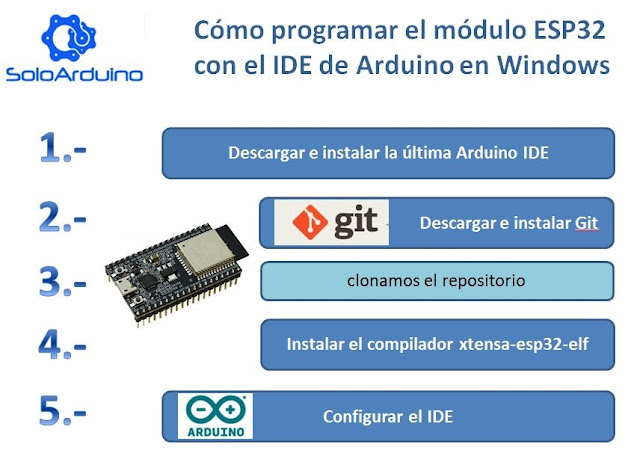 SoloArduino

Cómo programar el módulo ESP32 con el IDE de Arduino en Windows

1.- Descargar e instalar la última Arduino IDE

2.- git Descargar e instalar Git

3.- clonamos el repositorio

4.- Instalar el compilador xtensa-esp32-elf

5.- ARDUINO Configurar el IDE